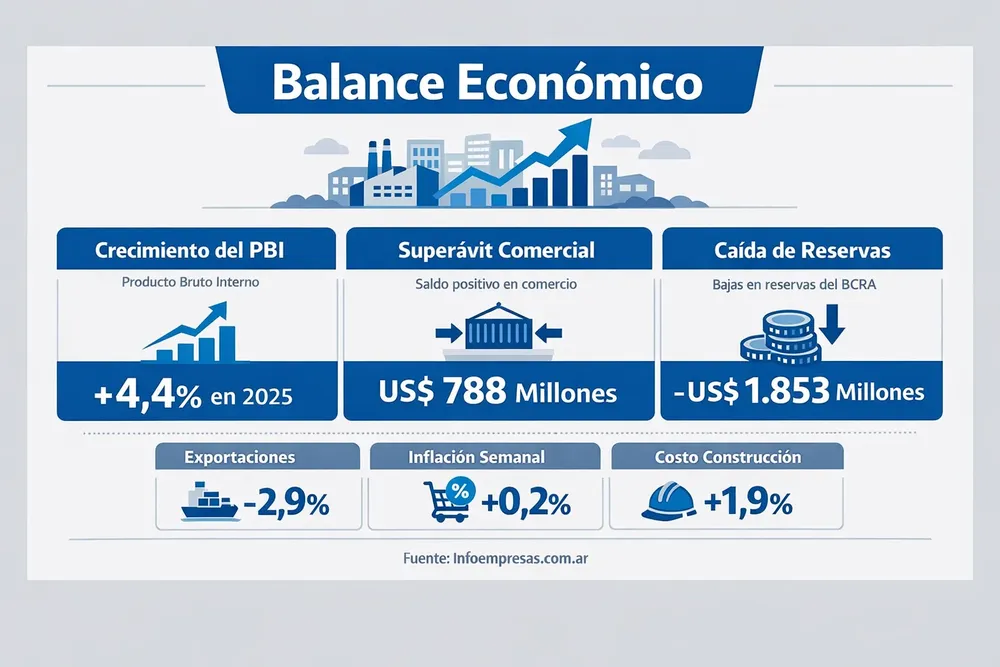 Balance Económico

Crecimiento del PBI

Producto Bruto Interno

+4,4% en 2025

Superávit Comercial

Saldo positivo en comercio

US$ 788 Millones

Caída de Reservas

Bajas en reservas del BCRA

-US$ 1.853 Millones

Exportaciones

-2,9%

Inflación Semanal

%

+0,2%

Costo Construcción

+1,9%

Fuente: Infoempresas.com.ar